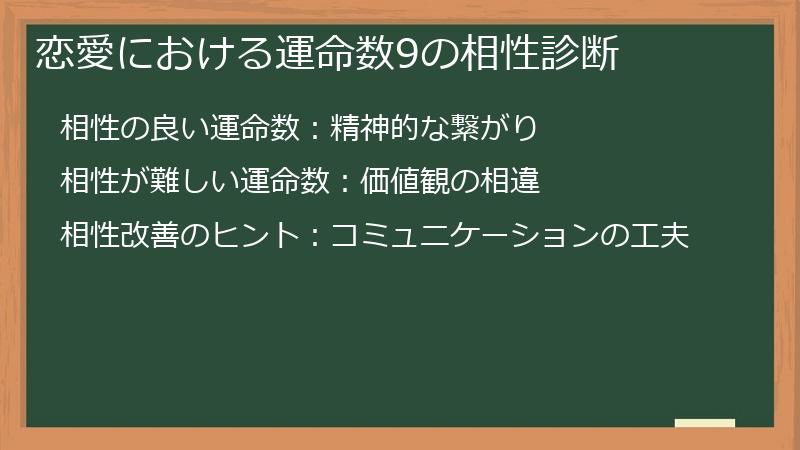 恋愛における運命数9の相性診断

相性の良い運命数：精神的な繋がり

相性が難しい運命数：価値観の相違

相性改善のヒント：コミュニケーションの工夫